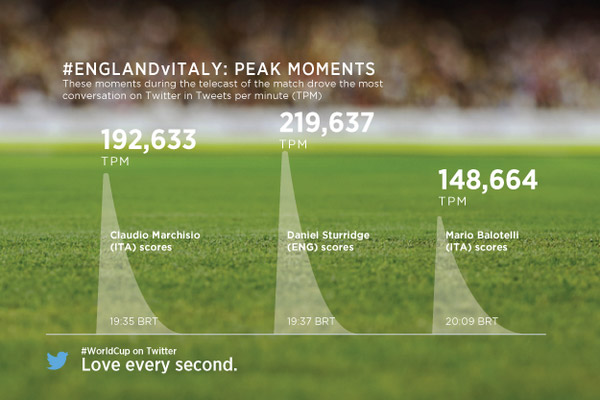 #ENGLANDvITALY: PEAK MOMENTS
These moments during the telecast of the match drove the most conversation on Twitter in Tweets per minute (TPM)

192,633
TPM

Claudio Marchisio (ITA) scores

19:35 BRT

219,637
TPM

Daniel Sturridge (ENG) scores

19:37 BRT

148,664
TPM

Mario Balotelli (ITA) scores

20:09 BRT

#WorldCup on Twitter
Love every second.